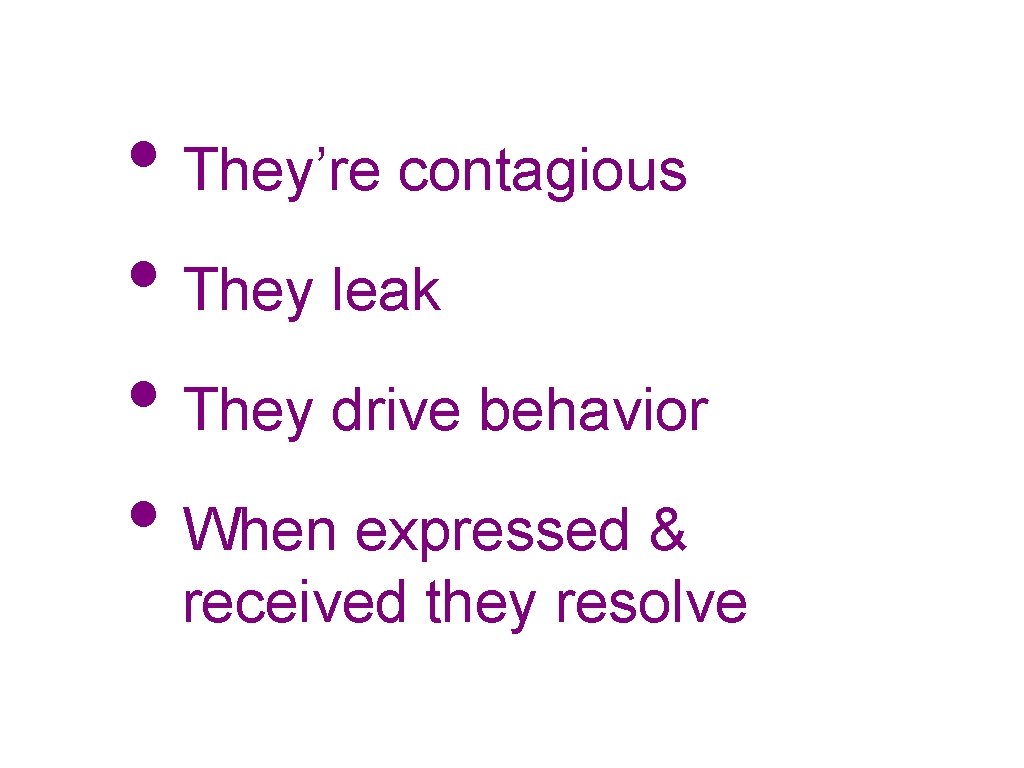 • They’re contagious

• They leak

• They drive behavior

• When expressed & received they resolve